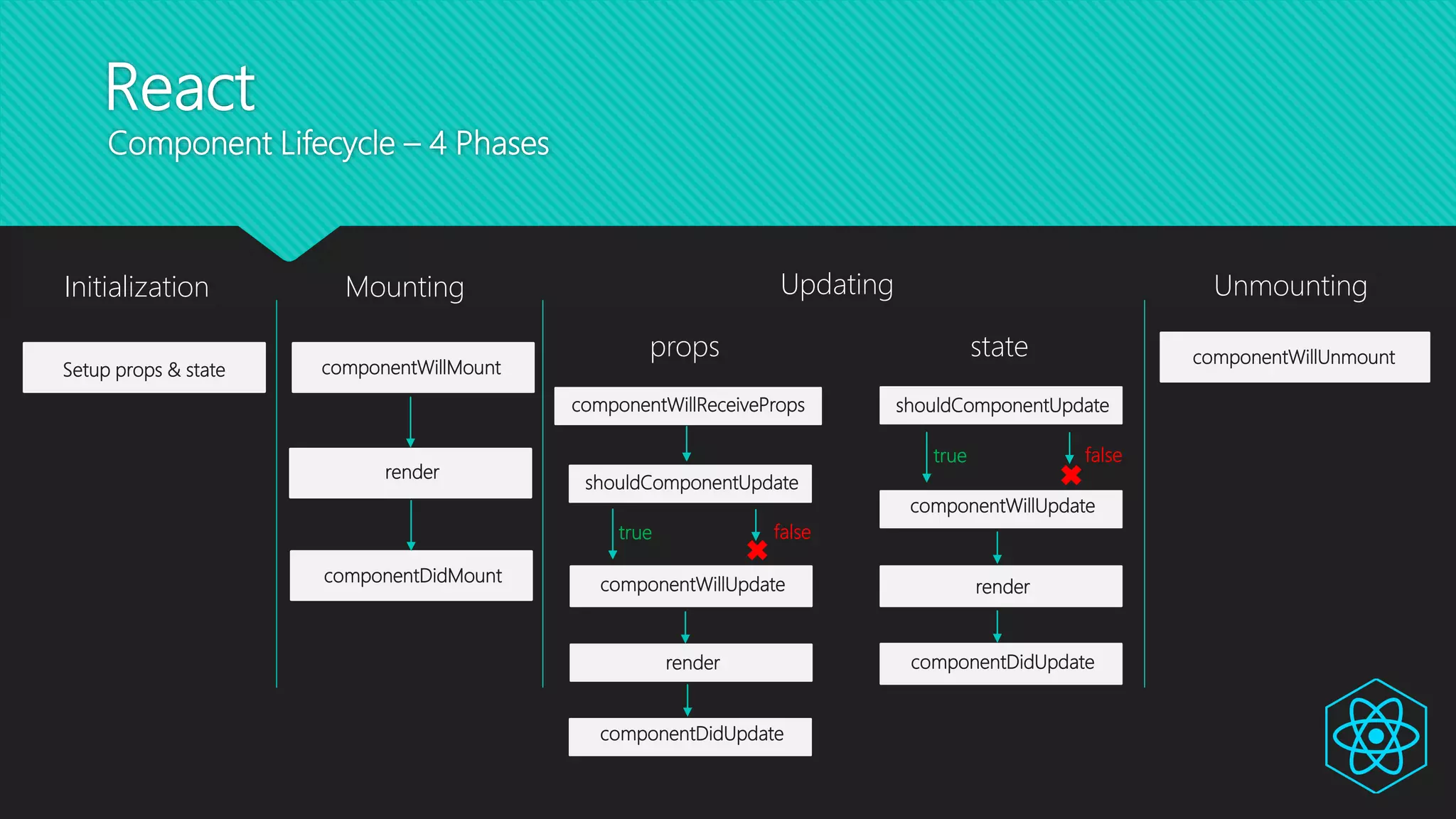 React
Component Lifecycle – 4 Phases

Initialization

Setup props & state

Mounting

componentWillMount

render

componentDidMount

Updating

props

componentWillReceiveProps

shouldComponentUpdate

true

false

componentWillUpdate

render

componentDidUpdate

state

shouldComponentUpdate

true

false

componentWillUpdate

render

componentDidUpdate

Unmounting

componentWillUnmount